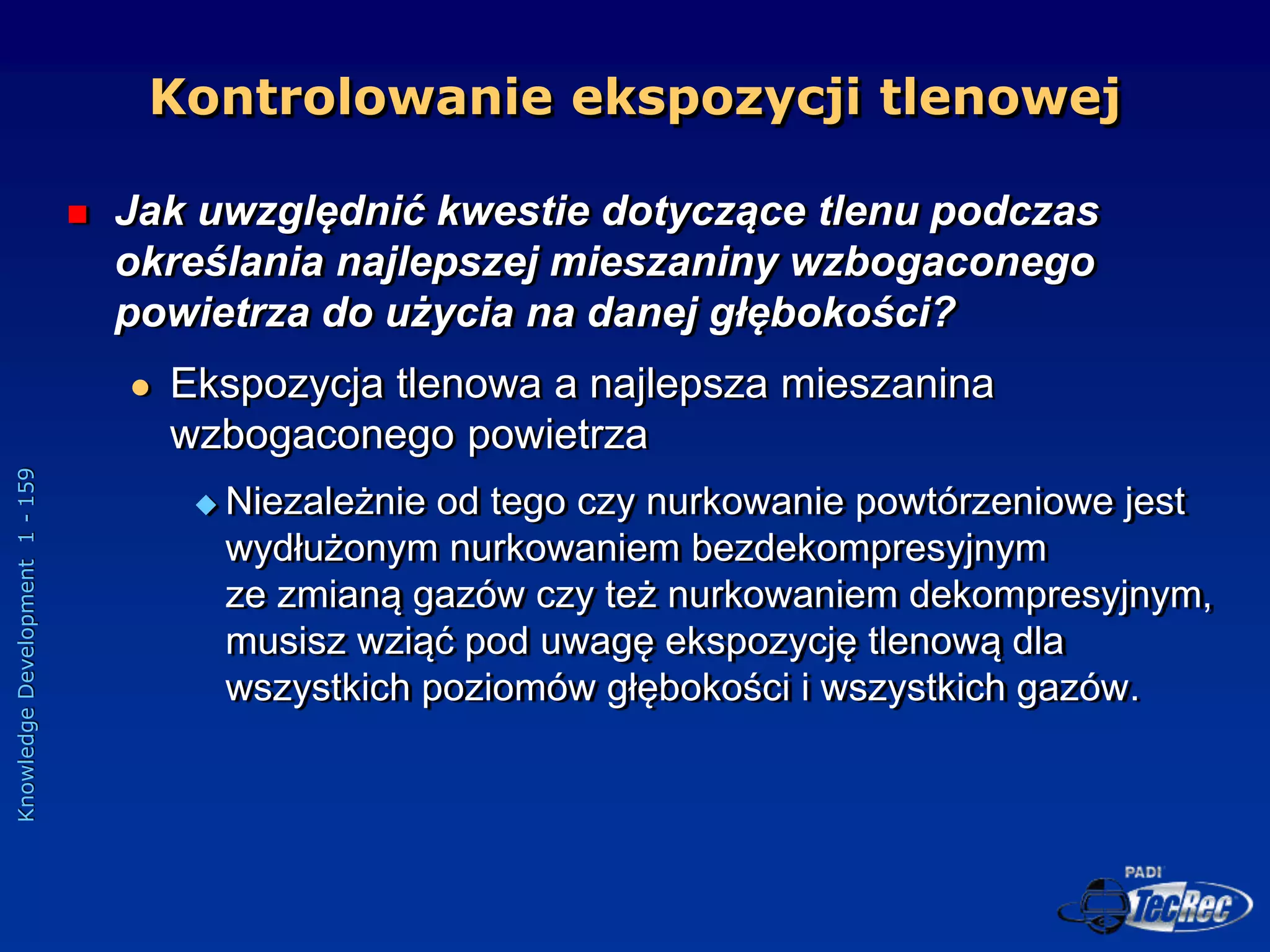 Kontrolowanie ekspozycji tlenowej

Jak uwzględnić kwestie dotyczące tlenu podczas określania najlepszej mieszaniny wzbogaconego powietrza do użycia na danej głębokości?

Ekspozycja tlenowa a najlepsza mieszanina wzbogaconego powietrza

Niezależnie od tego czy nurkowanie powtórzeniowe jest wydłużonym nurkowaniem bezdekompresyjnym ze zmianą gazów czy też nurkowaniem dekompresyjnym, musisz wziąć pod uwagę ekspozycję tlenową dla wszystkich poziomów głębokości i wszystkich gazów.

Knowledge Development 1 - 159

PADI TecRec